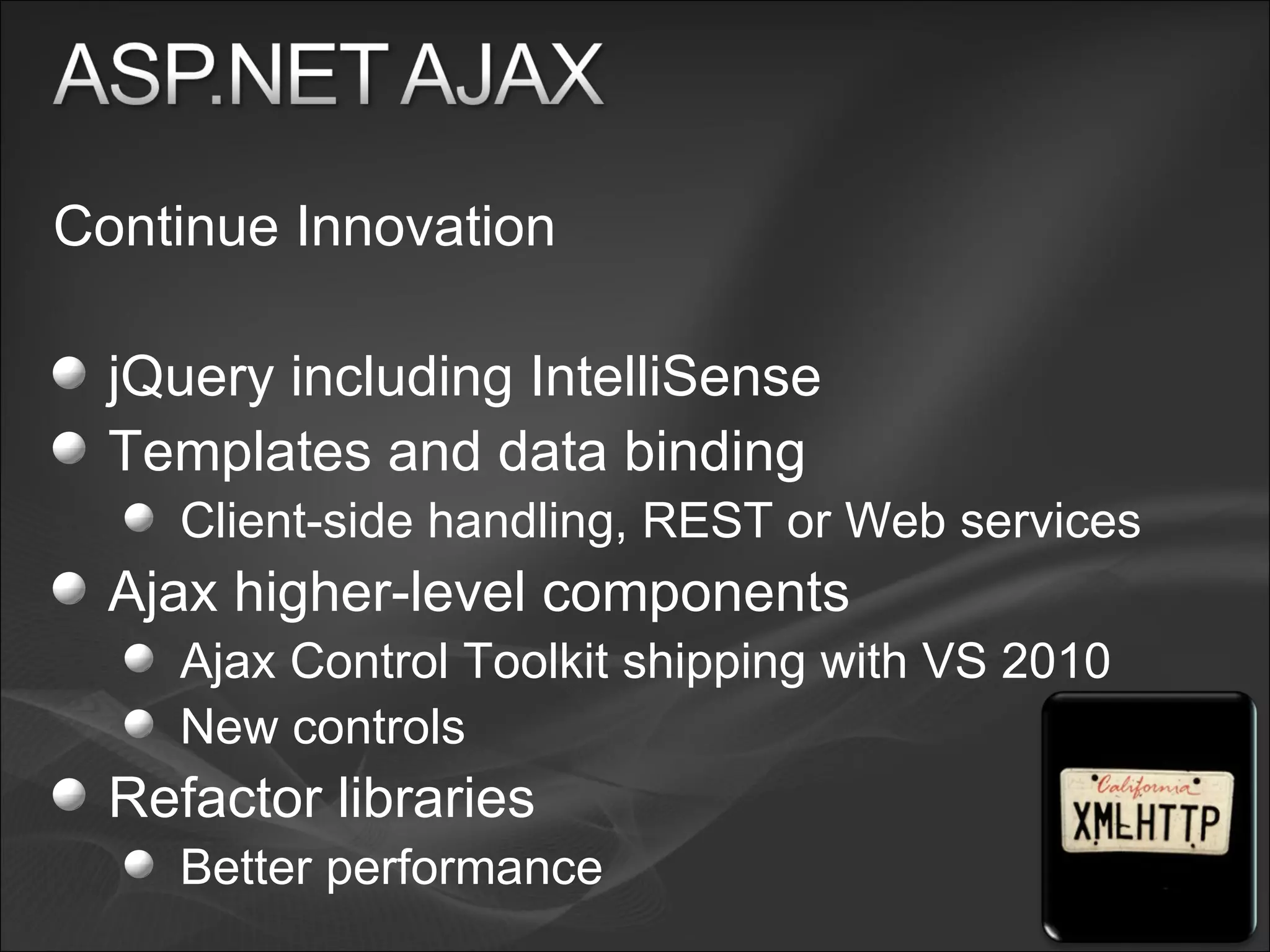 ASP.NET AJAX

Continue Innovation

jQuery including IntelliSense
Templates and data binding
Client-side handling, REST or Web services
Ajax higher-level components
Ajax Control Toolkit shipping with VS 2010
New controls
Refactor libraries
Better performance

California
XMLHTTP